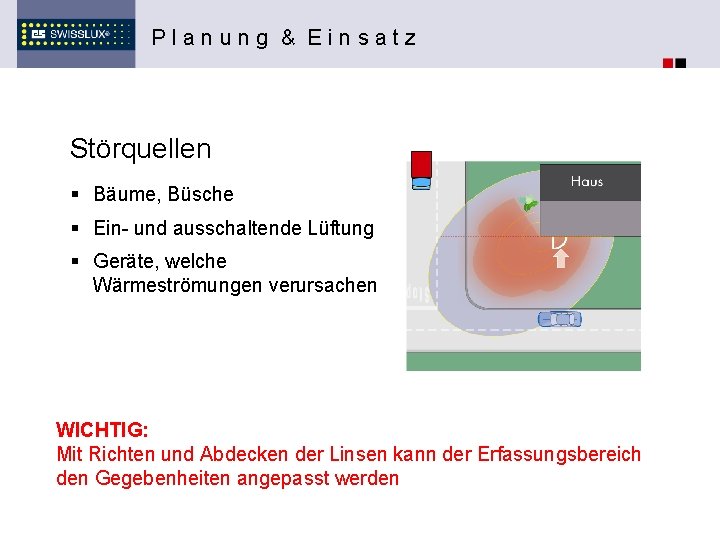 SWISSLUX®

Planung & Einsatz

Störquellen

▪ Bäume, Büsche

▪ Ein- und ausschaltende Lüftung

▪ Geräte, welche Wärmeströmungen verursachen

Haus

WICHTIG:
Mit Richten und Abdecken der Linsen kann der Erfassungsbereich den Gegebenheiten angepasst werden